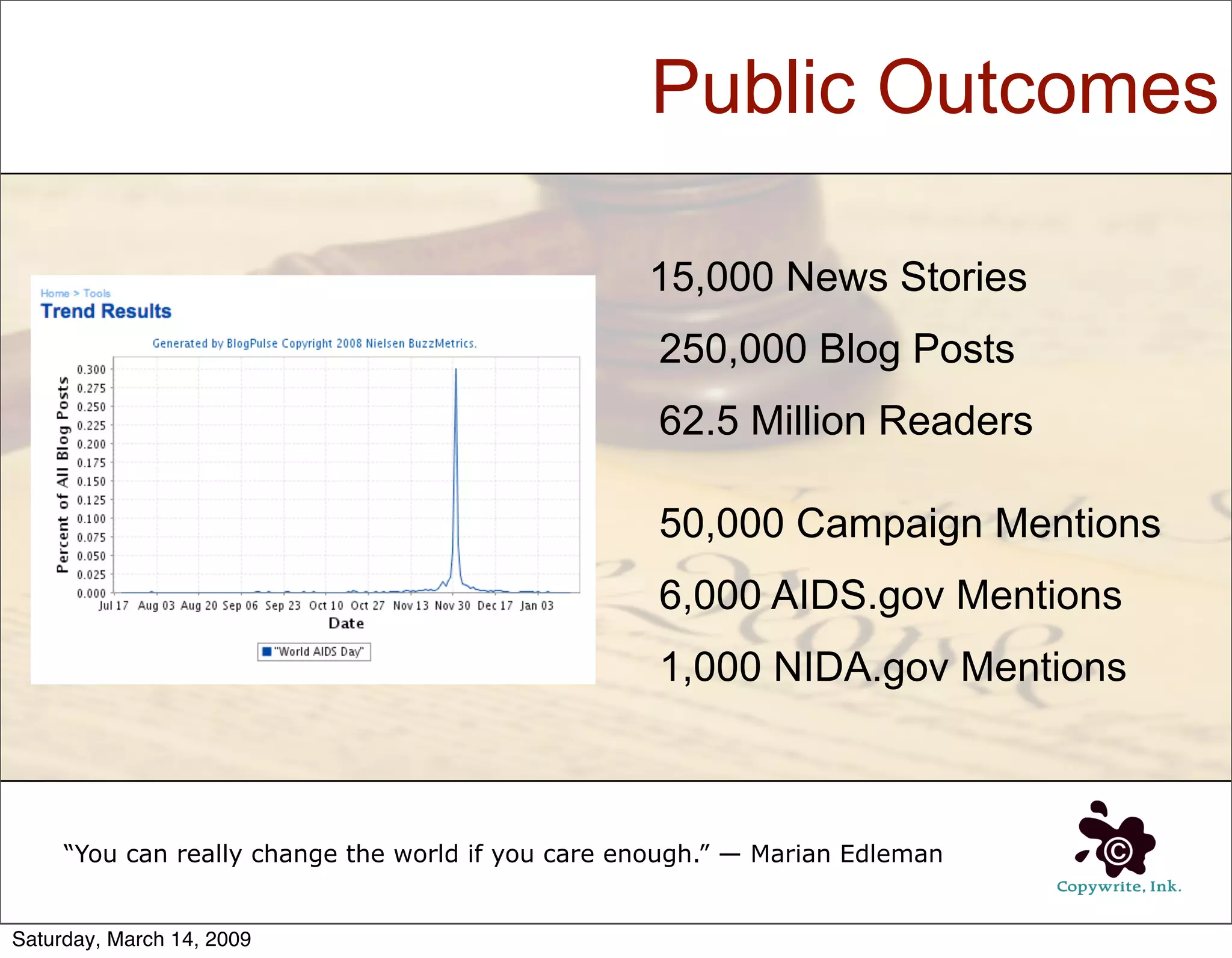 Public Outcomes

Home > Tools
Trend Results

Generated by BlogPulse Copyright 2008 Nielsen BuzzMetrics.

Percent of All Blog Posts

0.300
0.275
0.250
0.225
0.200
0.175
0.150
0.125
0.100
0.075
0.050
0.025
0.000

Jul 17 Aug 03 Aug 20 Sep 06 Sep 23 Oct 10 Oct 27 Nov 13 Nov 30 Dec 17 Jan 03

Date

"World AIDS Day"

15,000 News Stories

250,000 Blog Posts

62.5 Million Readers

50,000 Campaign Mentions

6,000 AIDS.gov Mentions

1,000 NIDA.gov Mentions

“You can really change the world if you care enough.” — Marian Edleman

©
Copywrite, Ink.

Saturday, March 14, 2009